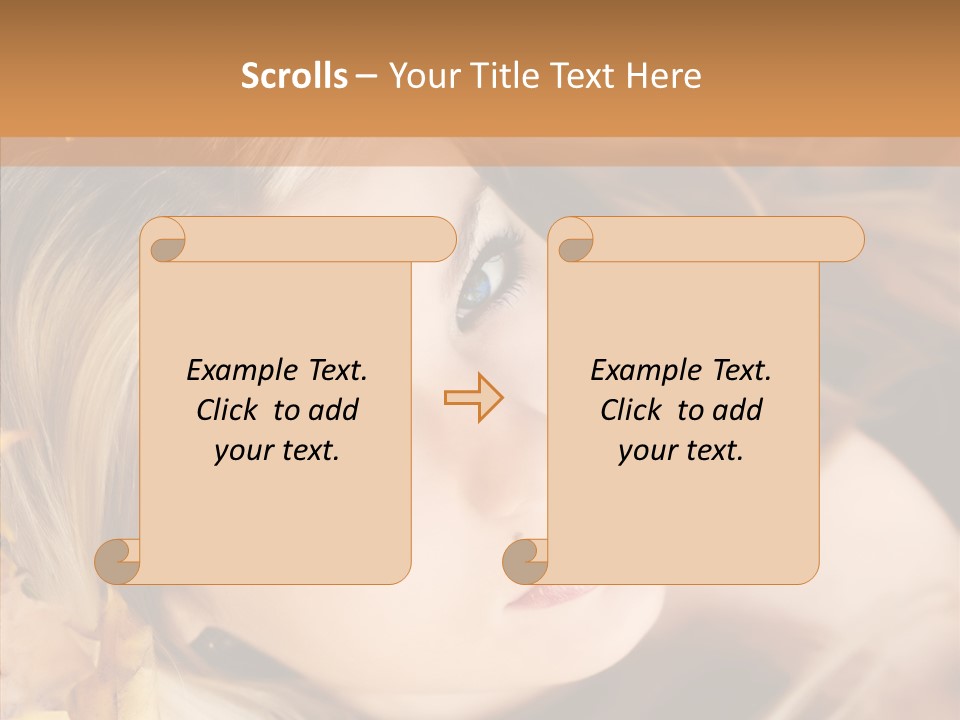 Scrolls – Your Title Text Here

Example Text. Click to add your text.

Example Text. Click to add your text.